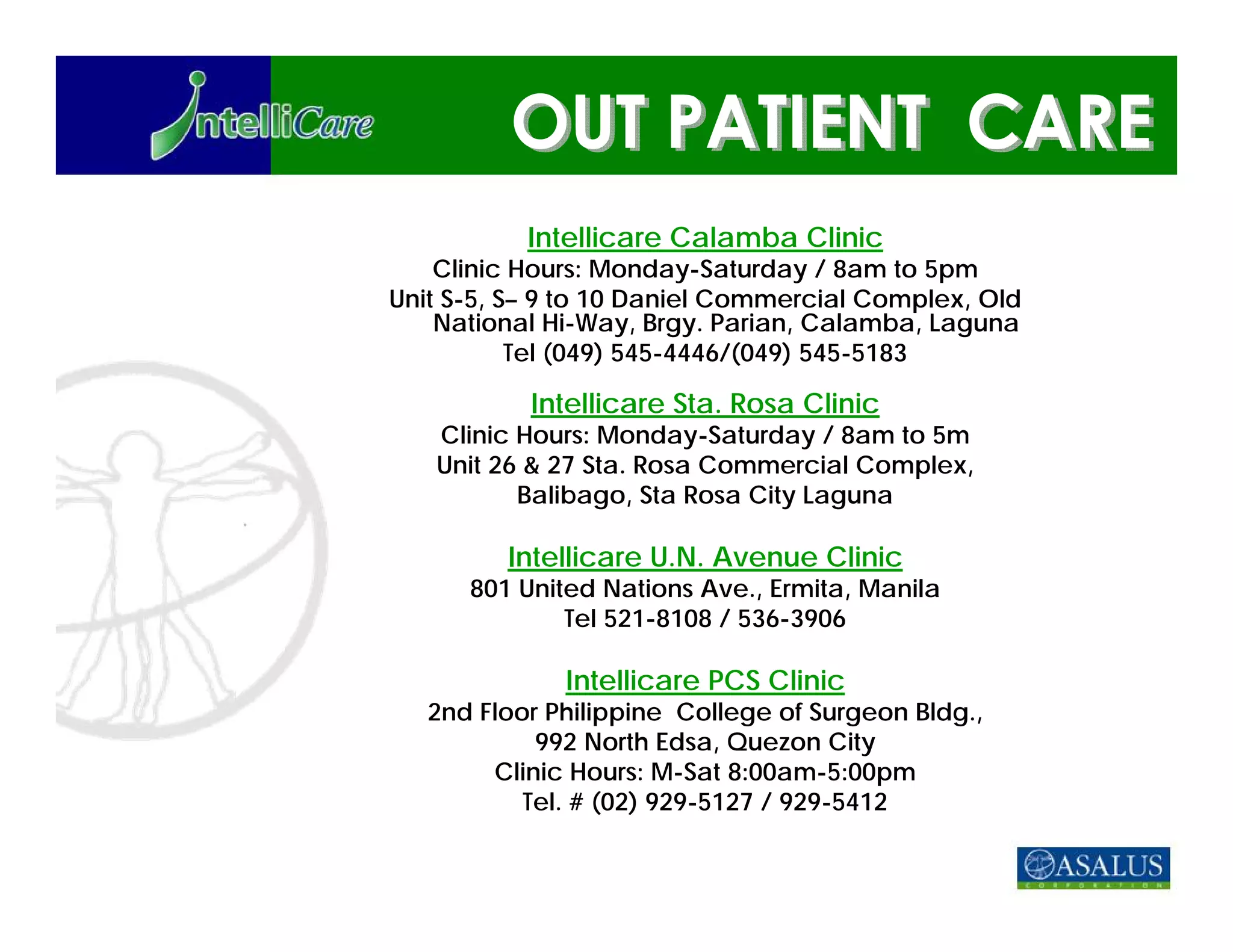 IntelliCare

OUT PATIENT CARE

Intellicare Calamba Clinic
Clinic Hours: Monday-Saturday / 8am to 5pm
Unit S-5, S– 9 to 10 Daniel Commercial Complex, Old National Hi-Way, Brgy. Parian, Calamba, Laguna
Tel (049) 545-4446/(049) 545-5183

Intellicare Sta. Rosa Clinic
Clinic Hours: Monday-Saturday / 8am to 5m
Unit 26 & 27 Sta. Rosa Commercial Complex, Balibago, Sta Rosa City Laguna

Intellicare U.N. Avenue Clinic
801 United Nations Ave., Ermita, Manila
Tel 521-8108 / 536-3906

Intellicare PCS Clinic
2nd Floor Philippine College of Surgeon Bldg., 992 North Edsa, Quezon City
Clinic Hours: M-Sat 8:00am-5:00pm
Tel. # (02) 929-5127 / 929-5412

ASALUS
CORPORATION